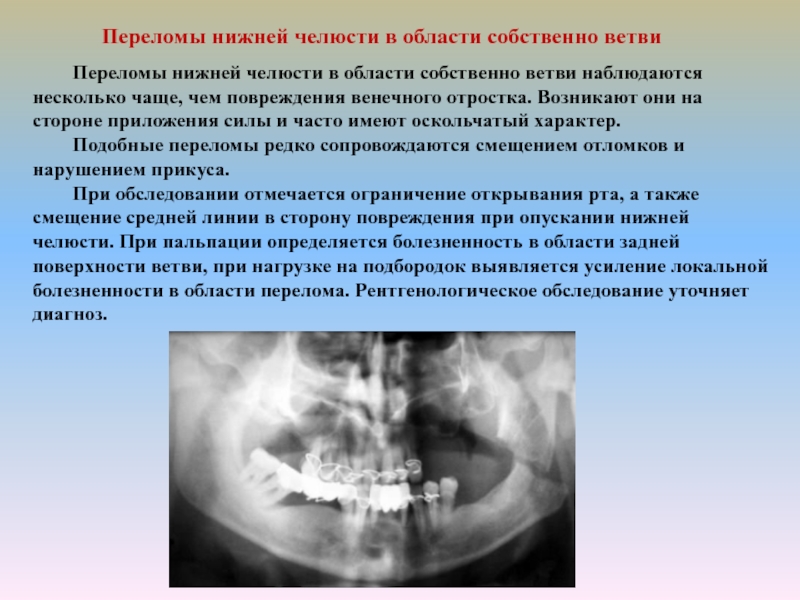 Переломы нижней челюсти в области собственно ветви

Переломы нижней челюсти в области собственно ветви наблюдаются несколько чаще, чем повреждения венечного отростка. Возникают они на стороне приложения силы и часто имеют оскольчатый характер.

Подобные переломы редко сопровождаются смещением отломков и нарушением прикуса.

При обследовании отмечается ограничение открывания рта, а также смещение средней линии в сторону повреждения при опускании нижней челюсти. При пальпации определяется болезненность в области задней поверхности ветви, при нагрузке на подбородок выявляется усиление локальной болезненности в области перелома. Рентгенологическое обследование уточняет диагноз.